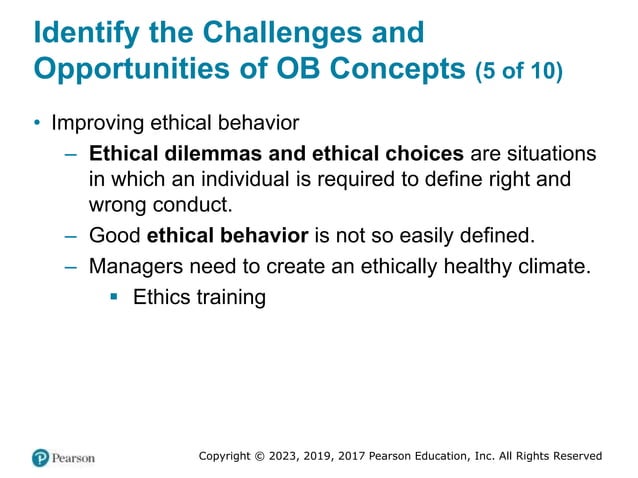 Identify the Challenges and Opportunities of OB Concepts (5 of 10)

• Improving ethical behavior
– Ethical dilemmas and ethical choices are situations in which an individual is required to define right and wrong conduct.
– Good ethical behavior is not so easily defined.
– Managers need to create an ethically healthy climate.
▪ Ethics training

Pearson

Copyright © 2023, 2019, 2017 Pearson Education, Inc. All Rights Reserved